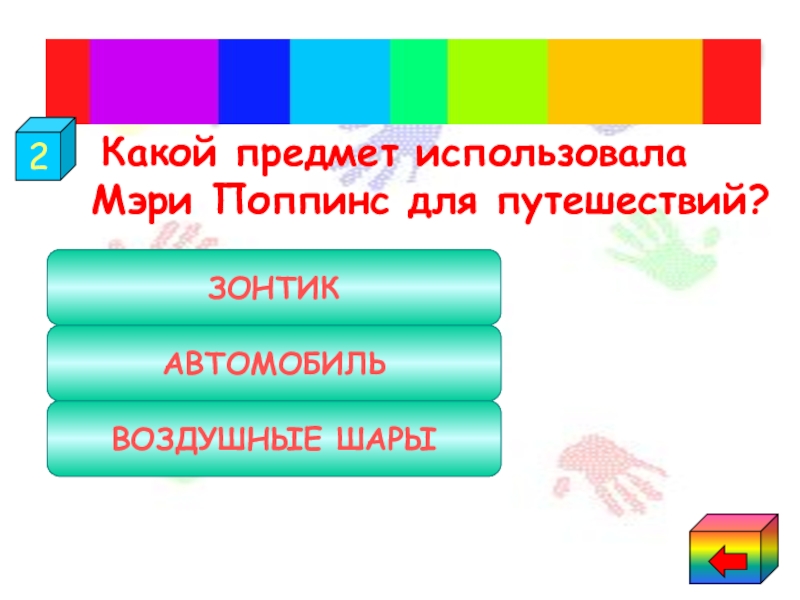 2

Какой предмет использовала Мэри Поппинс для путешествий?

ЗОНТИК

АВТОМОБИЛЬ

ВОЗДУШНЫЕ ШАРЫ